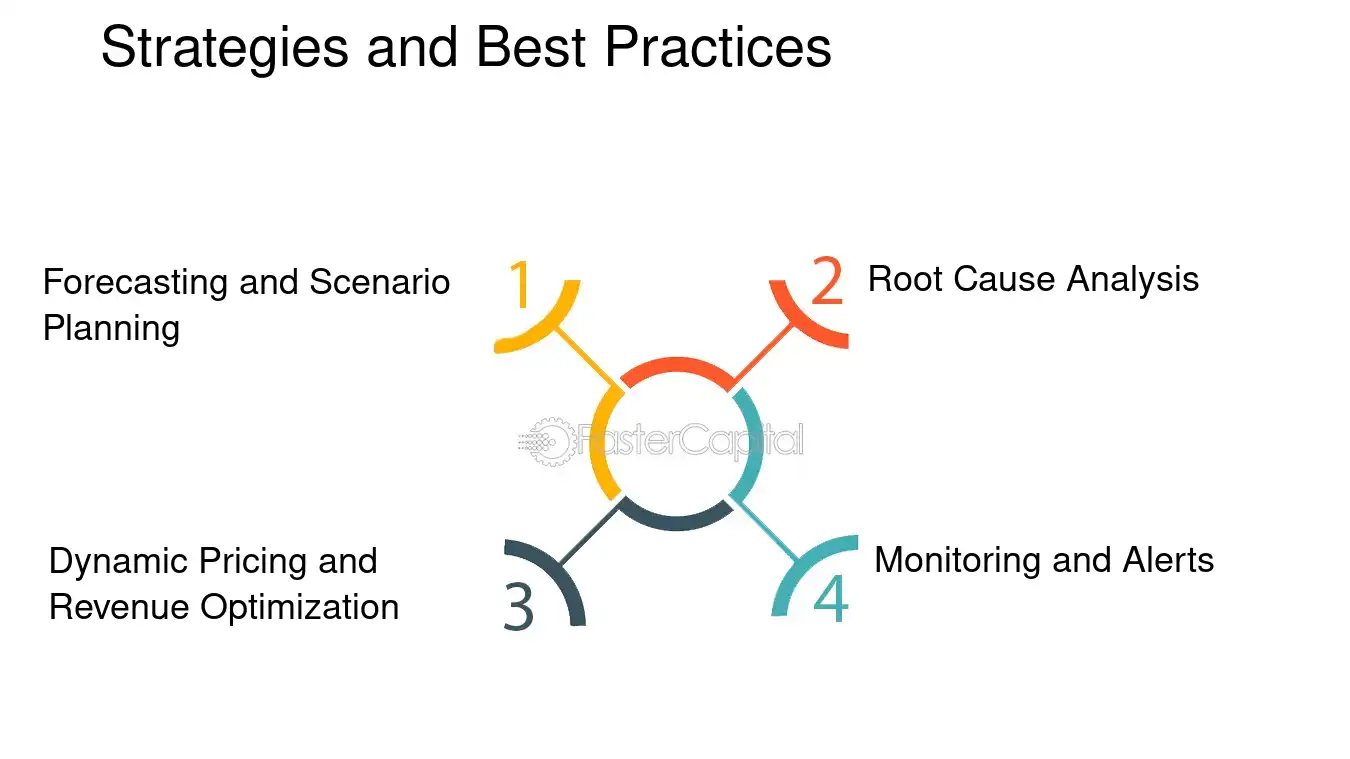 Strategies and Best Practices

Forecasting and Scenario Planning

1

2

Root Cause Analysis

Dynamic Pricing and Revenue Optimization

3

4

Monitoring and Alerts

FasterCapital